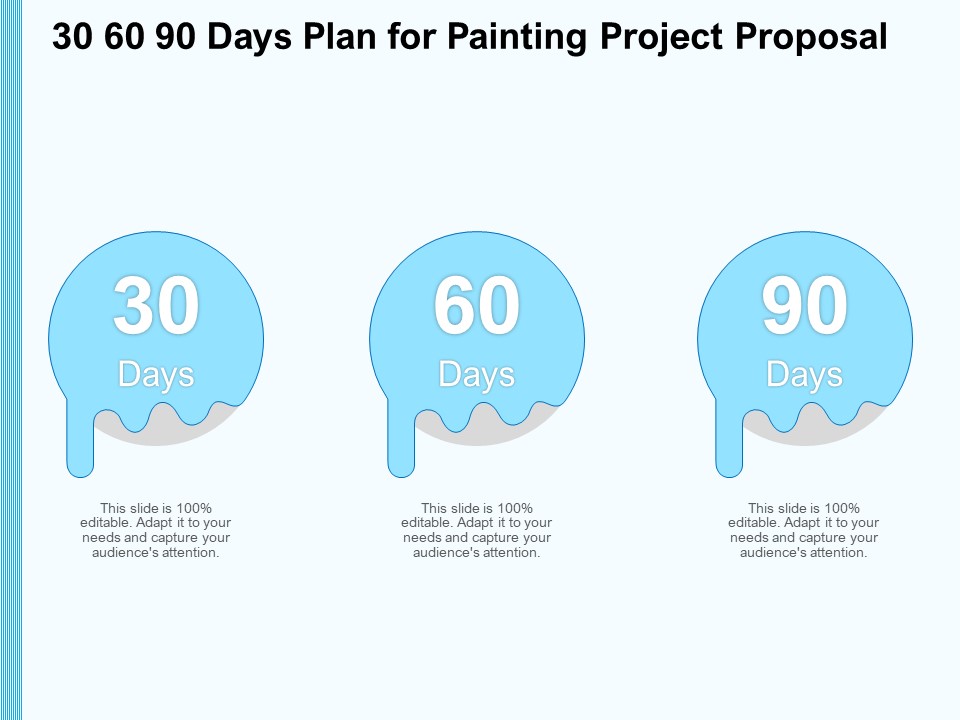 30 60 90 Days Plan for Painting Project Proposal

30
Days

This slide is 100% editable. Adapt it to your needs and capture your audience's attention.

60
Days

This slide is 100% editable. Adapt it to your needs and capture your audience's attention.

90
Days

This slide is 100% editable. Adapt it to your needs and capture your audience's attention.